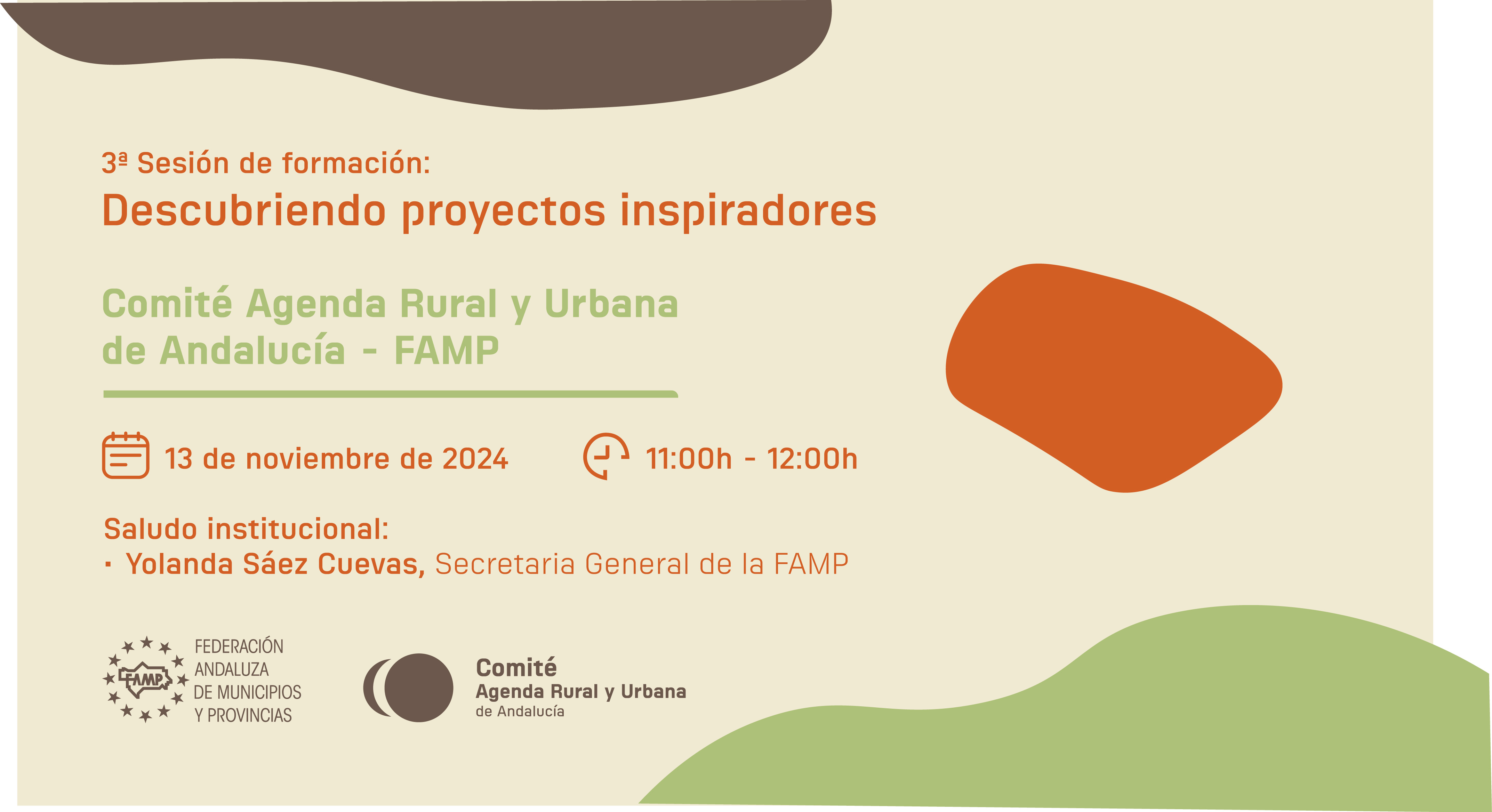 3ª Sesión de formación:
Descubriendo proyectos inspiradores

Comité Agenda Rural y Urbana de Andalucía - FAMP

13 de noviembre de 2024

11:00h - 12:00h

Saludo institucional:
· Yolanda Sáez Cuevas, Secretaria General de la FAMP

FAMP
FEDERACIÓN ANDALUZA DE MUNICIPIOS Y PROVINCIAS

Comité
Agenda Rural y Urbana
de Andalucía